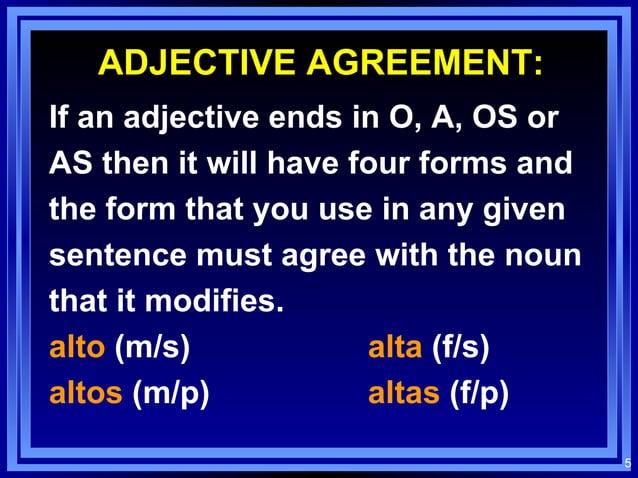 ADJECTIVE AGREEMENT:

If an adjective ends in O, A, OS or AS then it will have four forms and the form that you use in any given sentence must agree with the noun that it modifies.

alto (m/s) alta (f/s)
altos (m/p) altas (f/p)

5